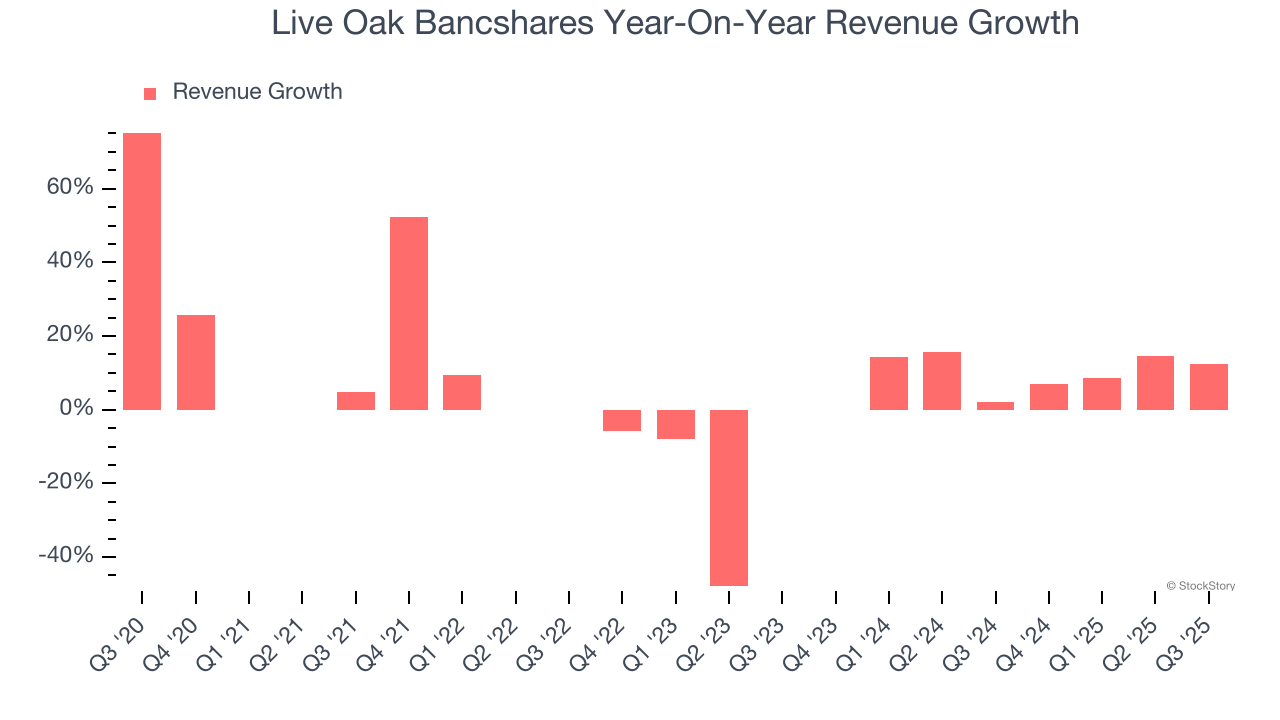 Live Oak Bancshares Year-On-Year Revenue Growth

Revenue Growth

60%
40%
20%
0%
-20%
-40%

© StockStory

Q3 '20
Q4 '20
Q1 '21
Q2 '21
Q3 '21
Q4 '21
Q1 '22
Q2 '22
Q3 '22
Q4 '22
Q1 '23
Q2 '23
Q3 '23
Q4 '23
Q1 '24
Q2 '24
Q3 '24
Q4 '24
Q1 '25
Q2 '25
Q3 '25